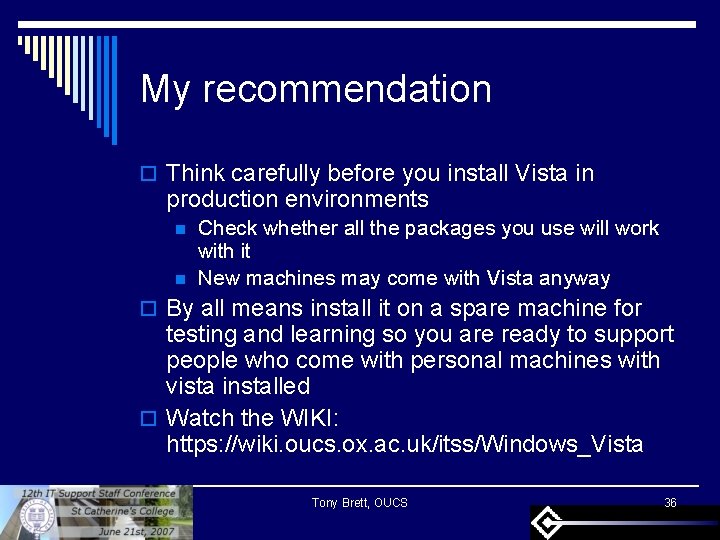 My recommendation

Think carefully before you install Vista in production environments

Check whether all the packages you use will work with it

New machines may come with Vista anyway

By all means install it on a spare machine for testing and learning so you are ready to support people who come with personal machines with vista installed

Watch the WIKI: https://wiki.oucs.ox.ac.uk/itss/Windows_Vista

12th IT Support Staff Conference
St Catherine's College
June 21st, 2007

Tony Brett, OUCS

36